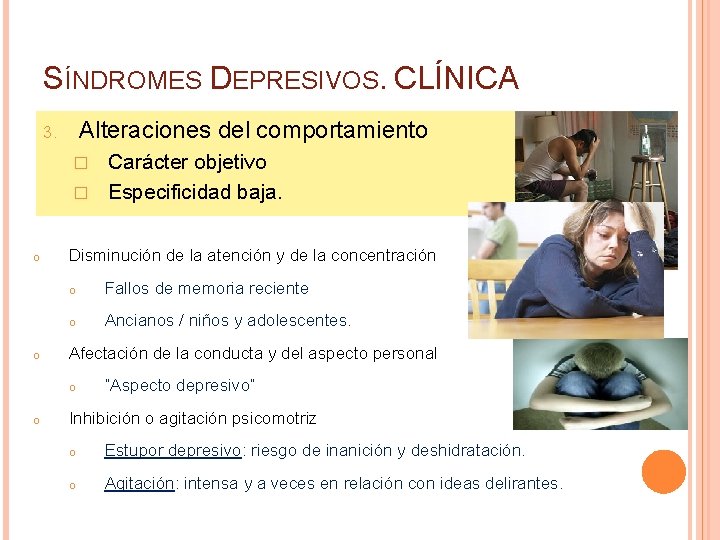 SÍNDROMES DEPRESIVOS. CLÍNICA

3. Alteraciones del comportamiento
□ Carácter objetivo
□ Especificidad baja.

o Disminución de la atención y de la concentración
o Fallos de memoria reciente
o Ancianos / niños y adolescentes.
o Afectación de la conducta y del aspecto personal
o "Aspecto depresivo"
o Inhibición o agitación psicomotriz
o Estupor depresivo: riesgo de inanición y deshidratación.
o Agitación: intensa y a veces en relación con ideas delirantes.